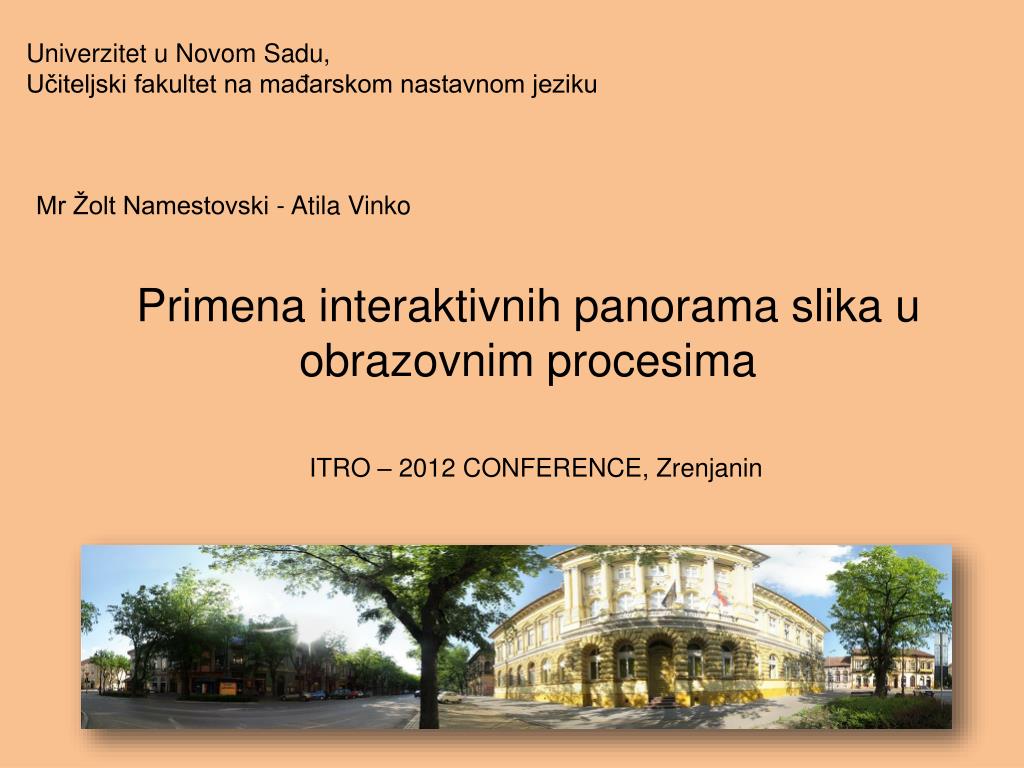 Univerzitet u Novom Sadu,
Učiteljski fakultet na mađarskom nastavnom jeziku

Mr Žolt Namestovski - Atila Vinko

Primena interaktivnih panorama slika u obrazovnim procesima

ITRO – 2012 CONFERENCE, Zrenjanin